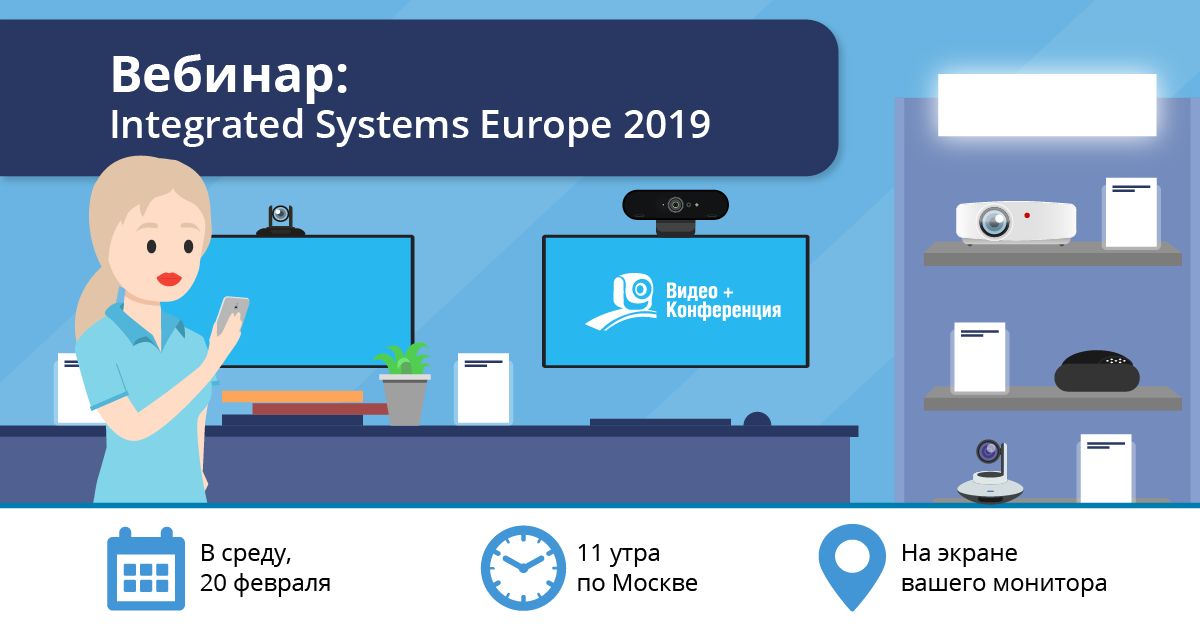 Вебинар:
Integrated Systems Europe 2019

Видео + Конференция

В среду,
20 февраля

11 утра
по Москве

На экране
вашего монитора